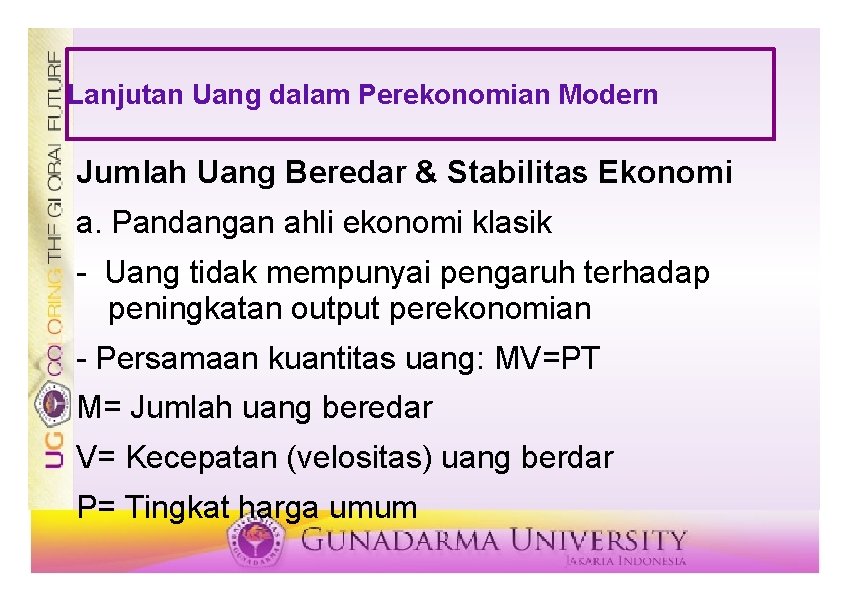 UG COLORING THE GLOBAL FUTURE

Lanjutan Uang dalam Perekonomian Modern

Jumlah Uang Beredar & Stabilitas Ekonomi

a. Pandangan ahli ekonomi klasik

- Uang tidak mempunyai pengaruh terhadap peningkatan output perekonomian

- Persamaan kuantitas uang: MV=PT

M= Jumlah uang beredar

V= Kecepatan (velositas) uang berdar

P= Tingkat harga umum

GUNADARMA UNIVERSITY
JAKARTA INDONESIA